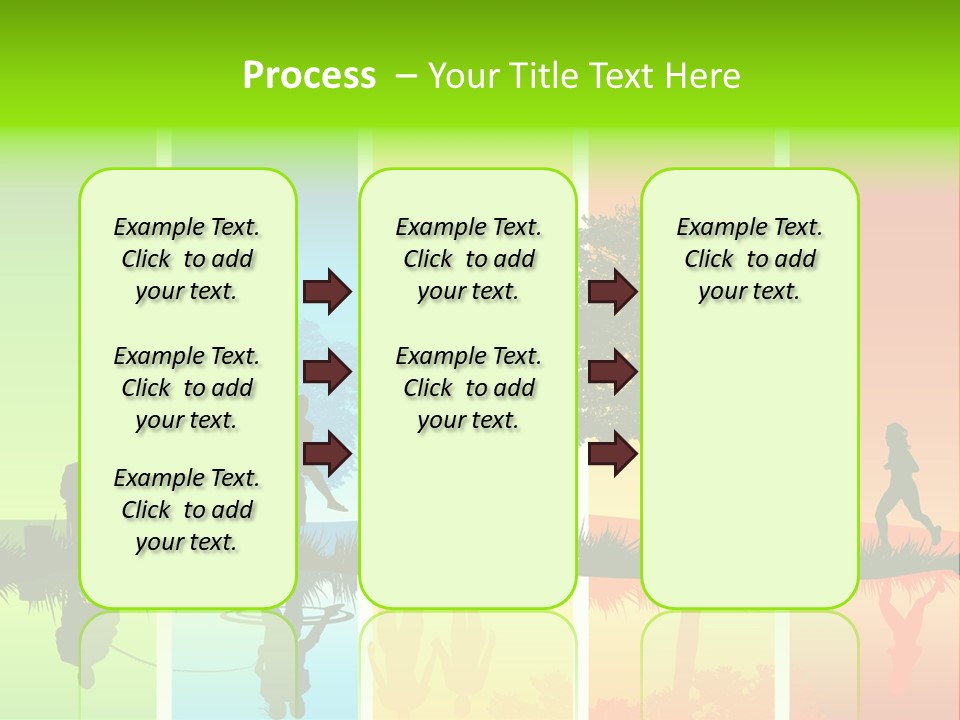 Process – Your Title Text Here

Example Text. Click to add your text.

Example Text. Click to add your text.

Example Text. Click to add your text.

Example Text. Click to add your text.

Example Text. Click to add your text.

Example Text. Click to add your text.